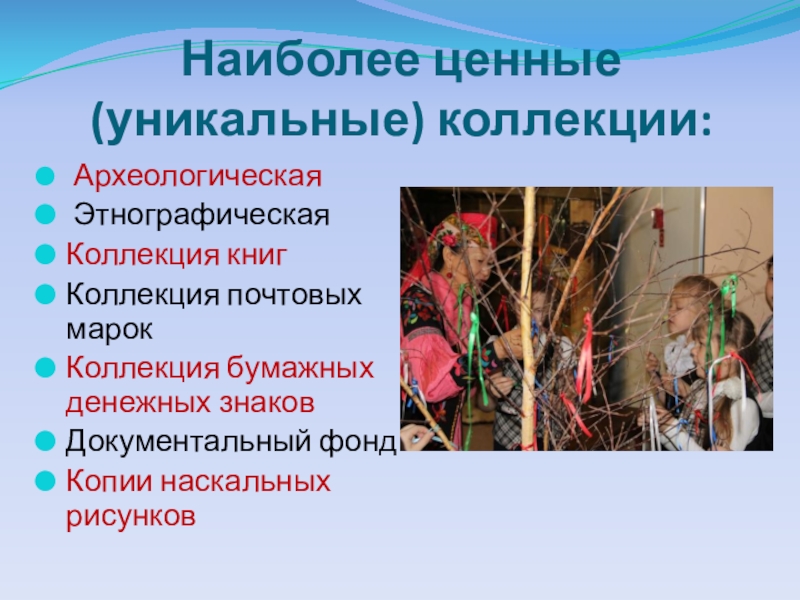 Наиболее ценные (уникальные) коллекции:

Археологическая
Этнографическая
Коллекция книг
Коллекция почтовых марок
Коллекция бумажных денежных знаков
Документальный фонд
Копии наскальных рисунков